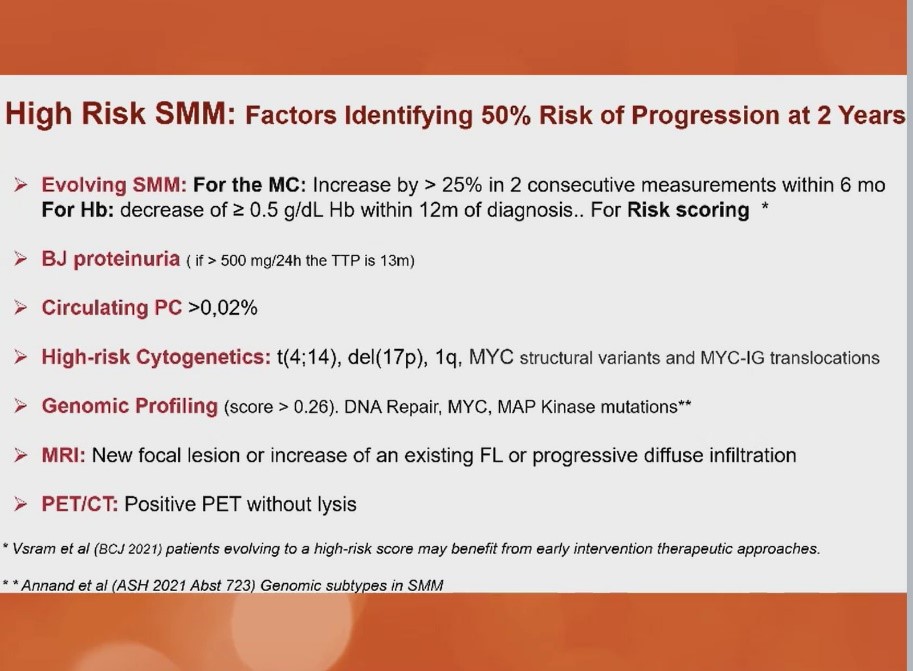 High Risk SMM: Factors Identifying 50% Risk of Progression at 2 Years

➢ Evolving SMM: For the MC: Increase by > 25% in 2 consecutive measurements within 6 mo
For Hb: decrease of ≥ 0.5 g/dL Hb within 12m of diagnosis.. For Risk scoring *

➢ BJ proteinuria ( if > 500 mg/24h the TTP is 13m)

➢ Circulating PC >0,02%

➢ High-risk Cytogenetics: t(4;14), del(17p), 1q, MYC structural variants and MYC-IG translocations

➢ Genomic Profiling (score > 0.26). DNA Repair, MYC, MAP Kinase mutations**

➢ MRI: New focal lesion or increase of an existing FL or progressive diffuse infiltration

➢ PET/CT: Positive PET without lysis

* Vsram et al (BCJ 2021) patients evolving to a high-risk score may benefit from early intervention therapeutic approaches.

* * Annand et al (ASH 2021 Abst 723) Genomic subtypes in SMM